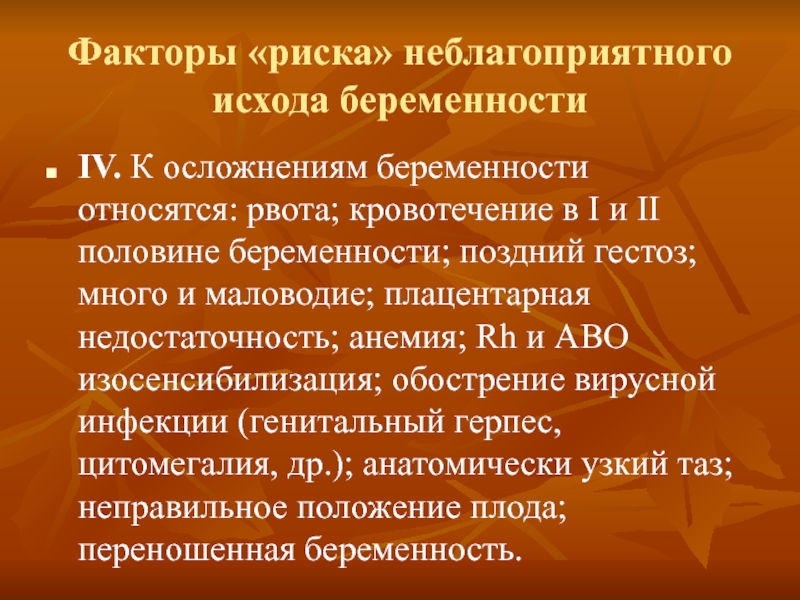 Факторы «риска» неблагоприятного исхода беременности

IV. К осложнениям беременности относятся: рвота; кровотечение в I и II половине беременности; поздний гестоз; много и маловодие; плацентарная недостаточность; анемия; Rh и АВО изосенсибилизация; обострение вирусной инфекции (генитальный герпес, цитомегалия, др.); анатомически узкий таз; неправильное положение плода; переношенная беременность.